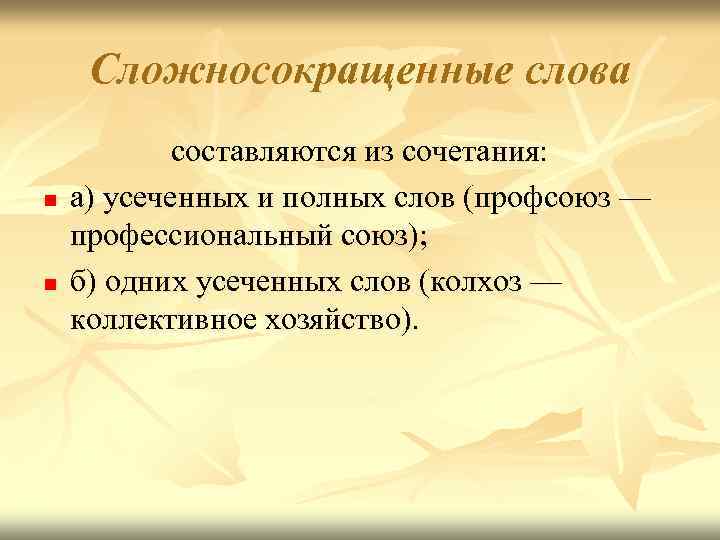 Сложносокращенные слова

составляются из сочетания:

а) усеченных и полных слов (профсоюз — профессиональный союз);

б) одних усеченных слов (колхоз — коллективное хозяйство).